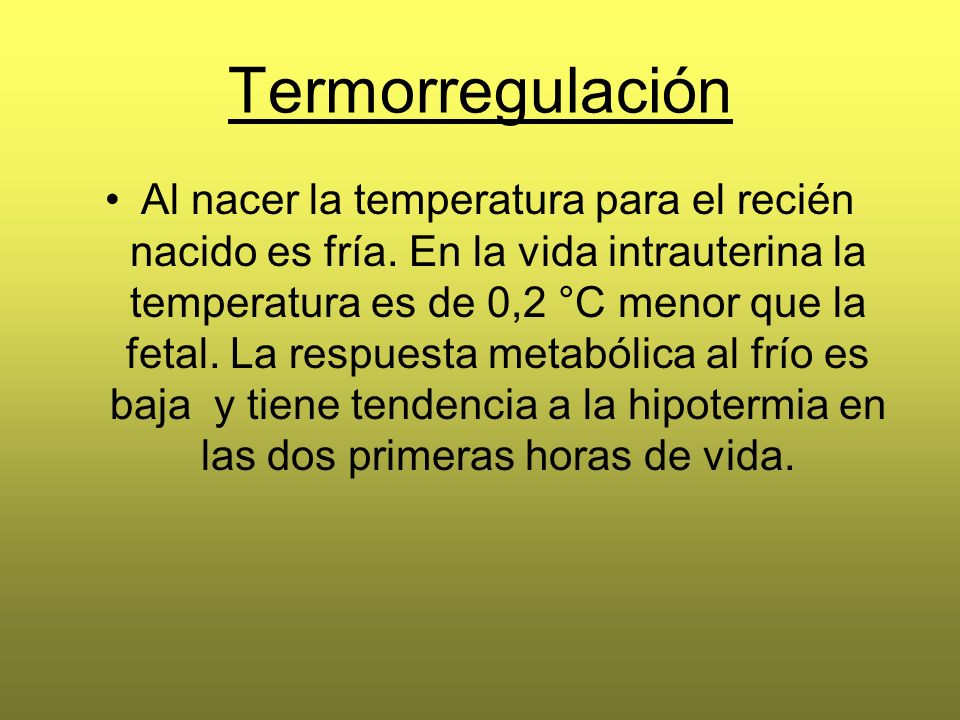 Termorregulación

• Al nacer la temperatura para el recién nacido es fría. En la vida intrauterina la temperatura es de 0,2 °C menor que la fetal. La respuesta metabólica al frío es baja  y tiene tendencia a la hipotermia en las dos primeras horas de vida.